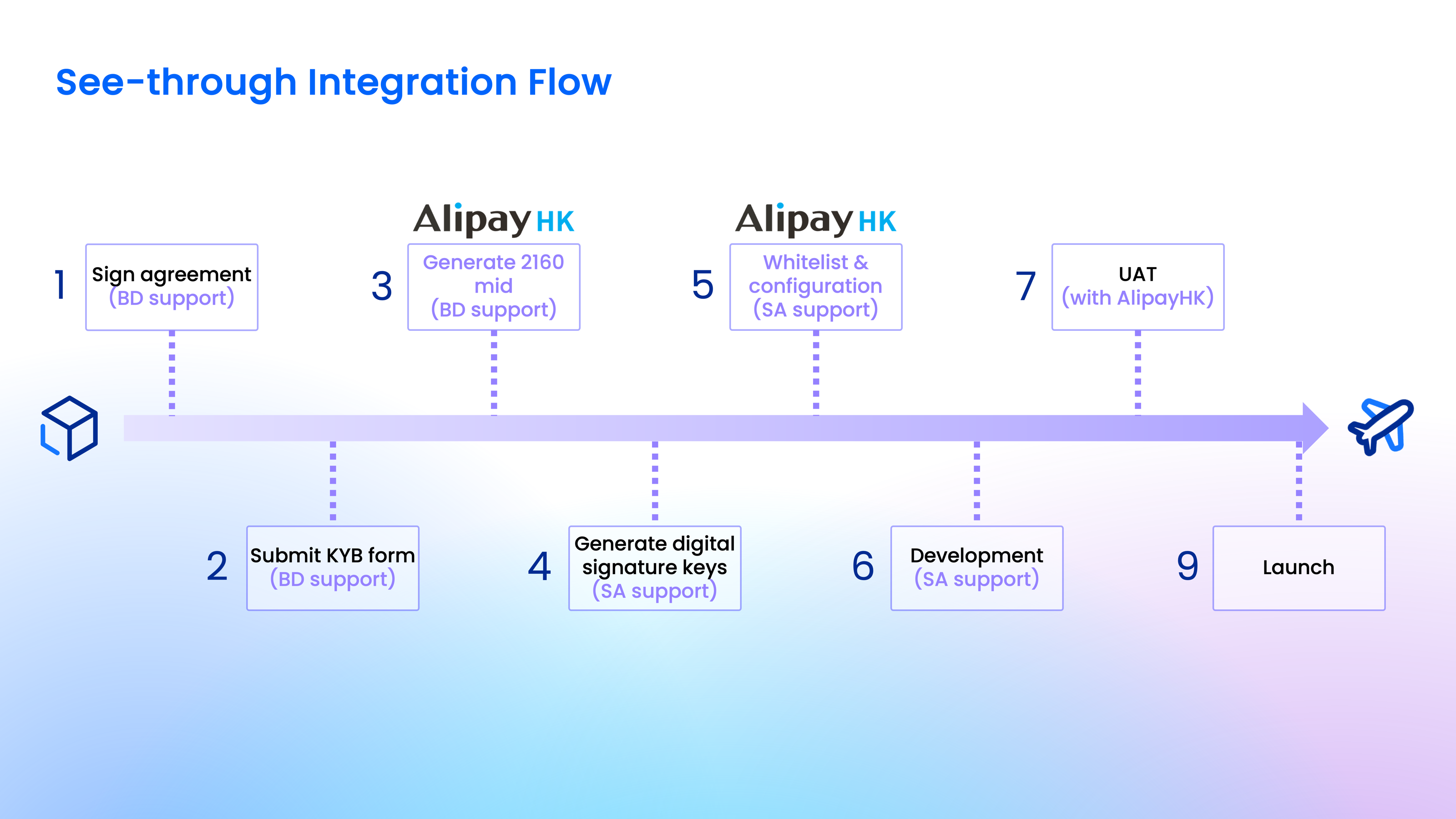 See-through Integration Flow

1 Sign agreement (BD support)

Alipay HK
3 Generate 2160 mid (BD support)

Alipay HK
5 Whitelist & configuration (SA support)

7 UAT (with AlipayHK)

2 Submit KYB form (BD support)

4 Generate digital signature keys (SA support)

6 Development (SA support)

9 Launch